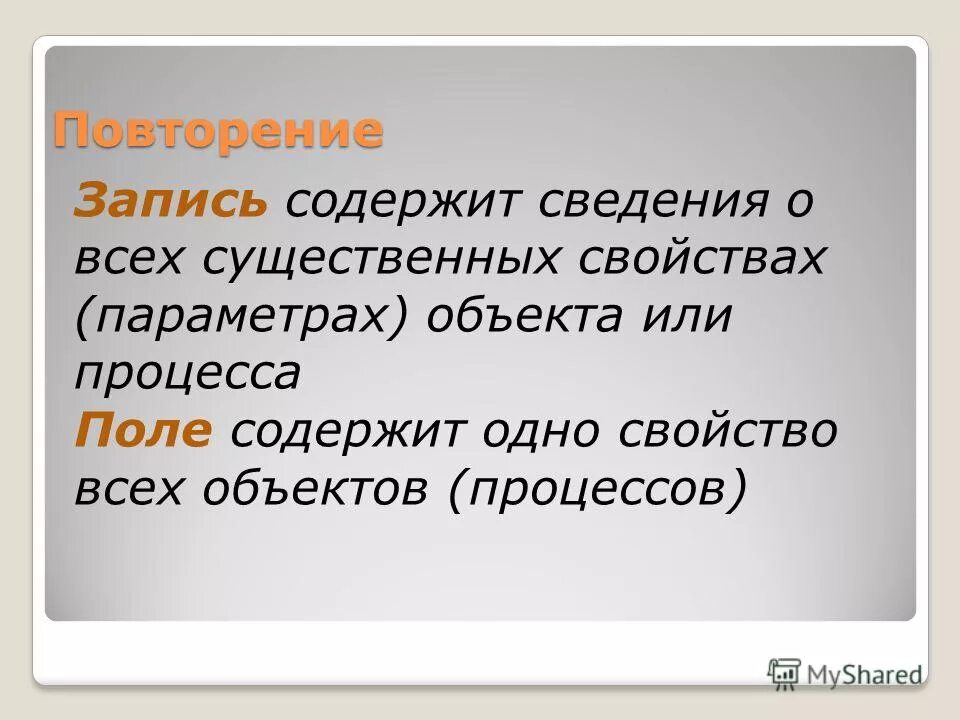 Повторение

Запись содержит сведения о всех существенных свойствах (параметрах) объекта или процесса

Поле содержит одно свойство всех объектов (процессов)

MyShared